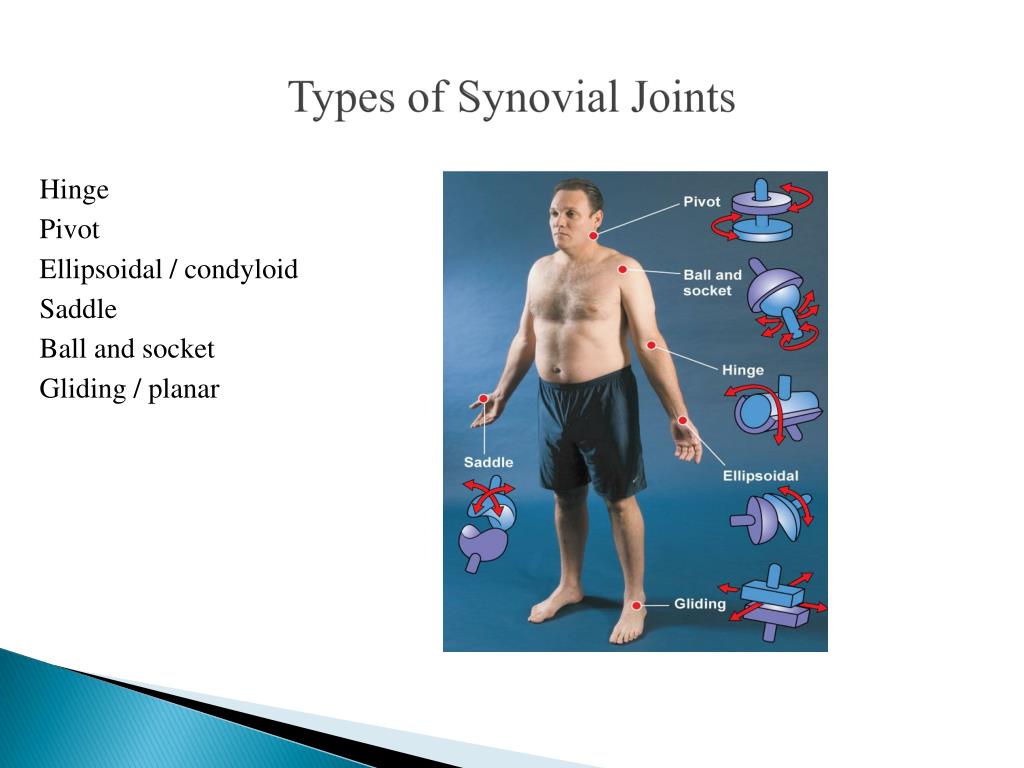 Types of Synovial Joints

Hinge
Pivot
Ellipsoidal / condyloid
Saddle
Ball and socket
Gliding / planar

Pivot

Ball and socket

Hinge

Saddle

Ellipsoidal

Gliding